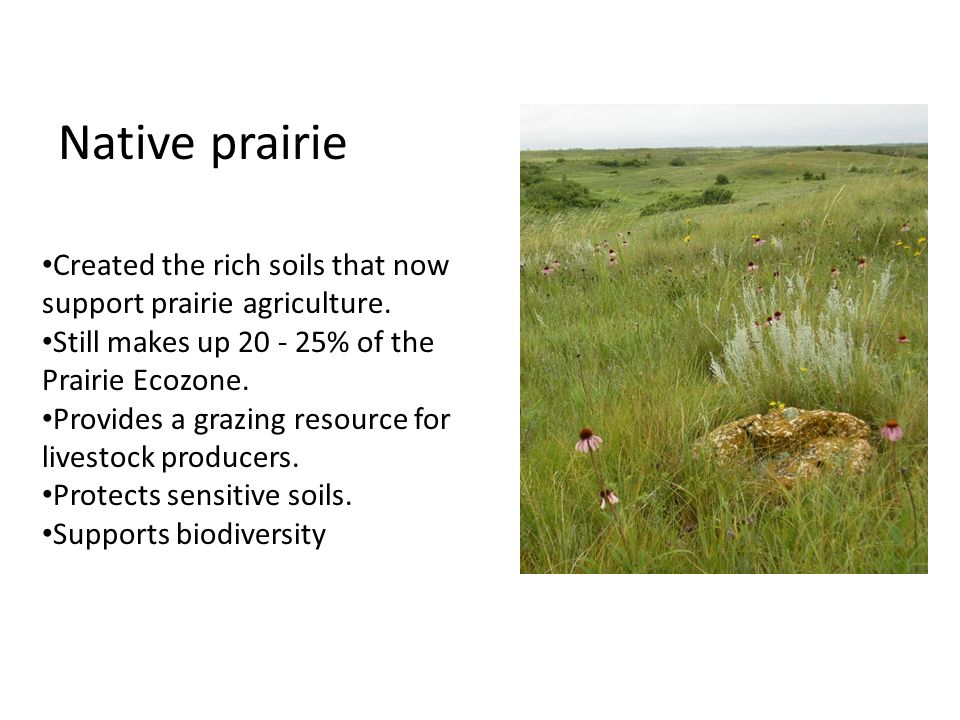 Native prairie

•Created the rich soils that now support prairie agriculture.
•Still makes up 20 - 25% of the Prairie Ecozone.
•Provides a grazing resource for livestock producers.
•Protects sensitive soils.
•Supports biodiversity